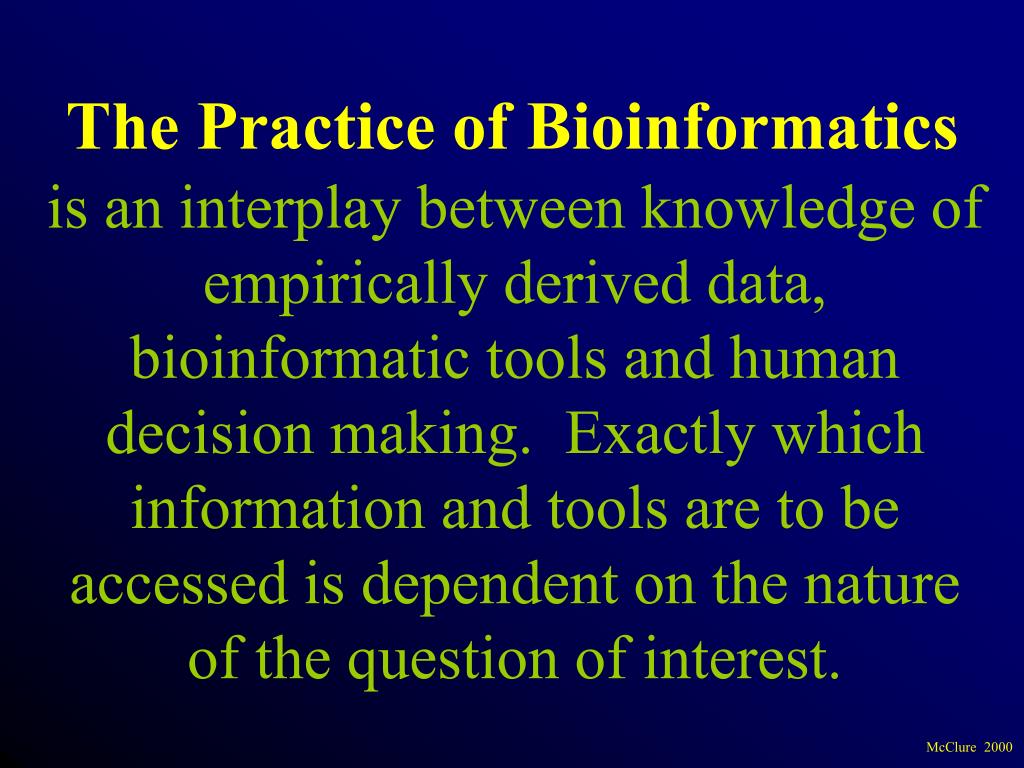 The Practice of Bioinformatics
is an interplay between knowledge of empirically derived data, bioinformatic tools and human decision making.  Exactly which information and tools are to be accessed is dependent on the nature of the question of interest.

McClure 2000